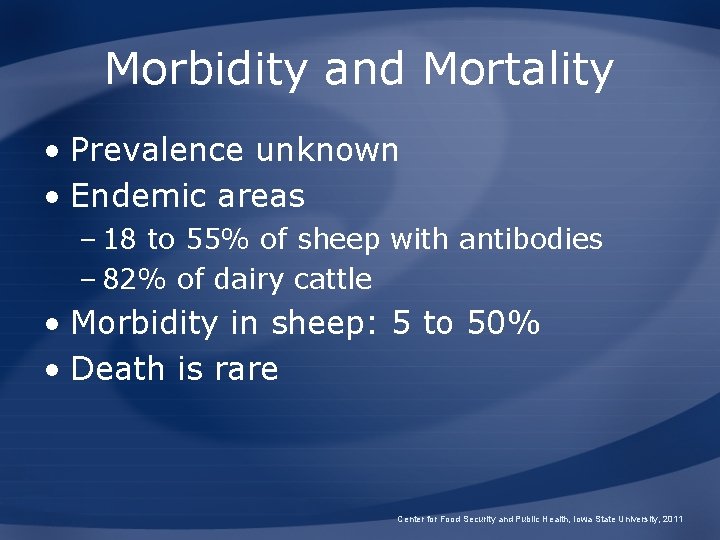 Morbidity and Mortality

• Prevalence unknown
• Endemic areas
– 18 to 55% of sheep with antibodies
– 82% of dairy cattle
• Morbidity in sheep: 5 to 50%
• Death is rare

Center for Food Security and Public Health, Iowa State University, 2011